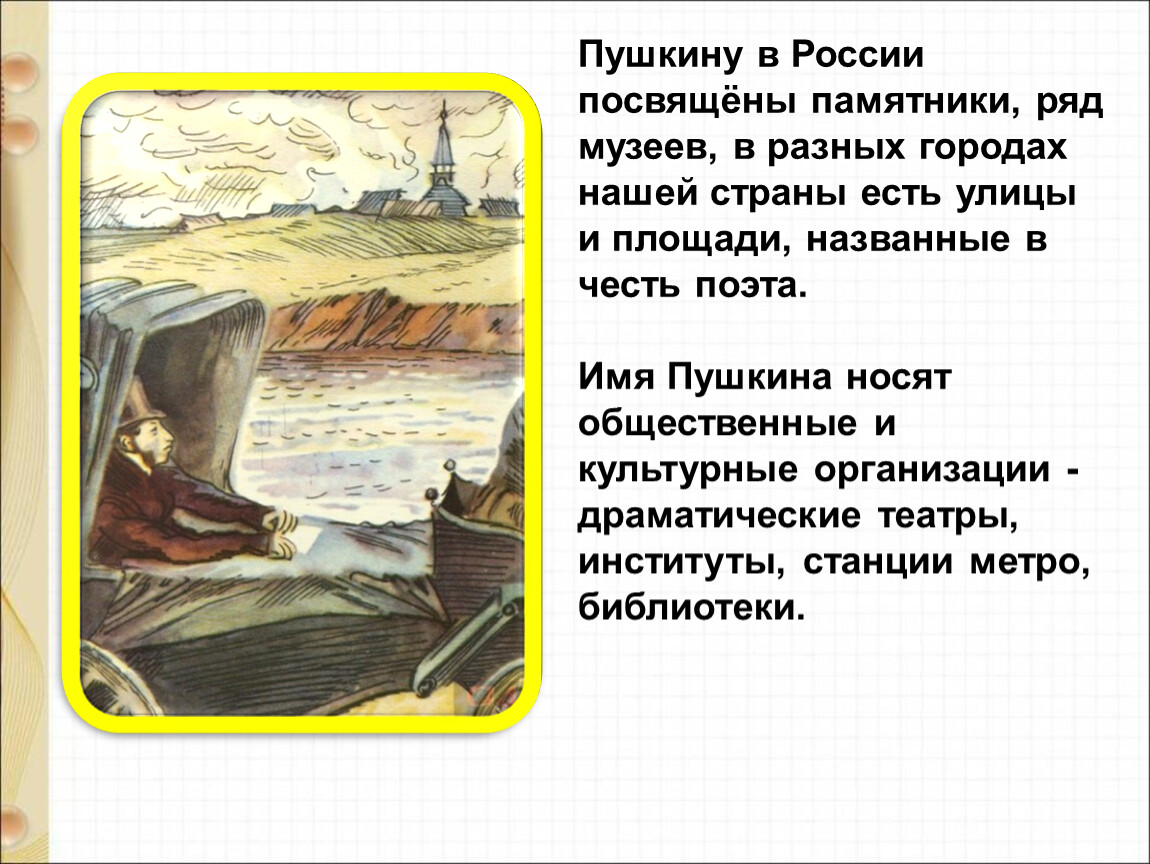 Пушкину в России посвящёны памятники, ряд музеев, в разных городах нашей страны есть улицы и площади, названные в честь поэта.

Имя Пушкина носят общественные и культурные организации - драматические театры, институты, станции метро, библиотеки.